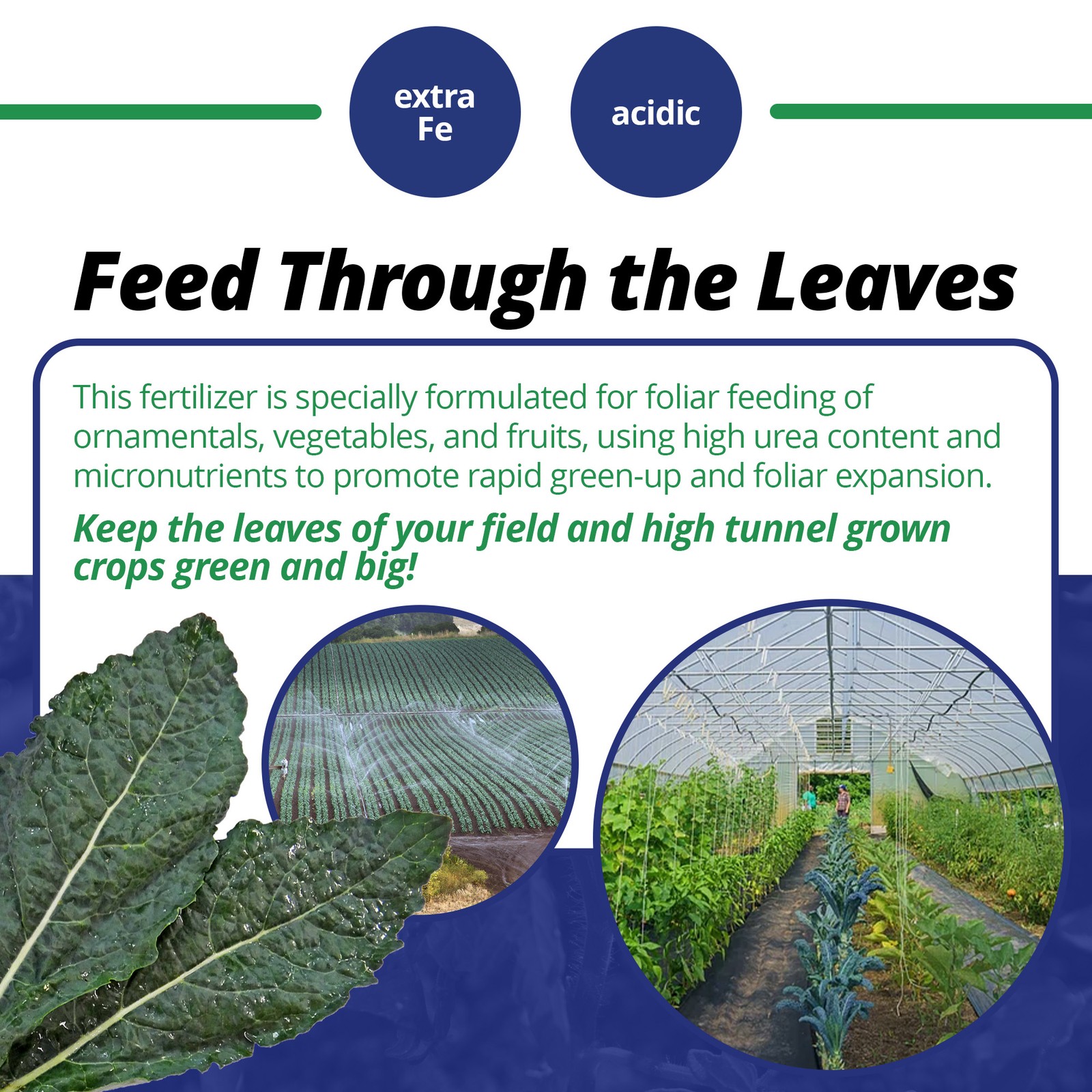 extra Fe

acidic

Feed Through the Leaves

This fertilizer is specially formulated for foliar feeding of ornamentals, vegetables, and fruits, using high urea content and micronutrients to promote rapid green-up and foliar expansion.

Keep the leaves of your field and high tunnel grown crops green and big!